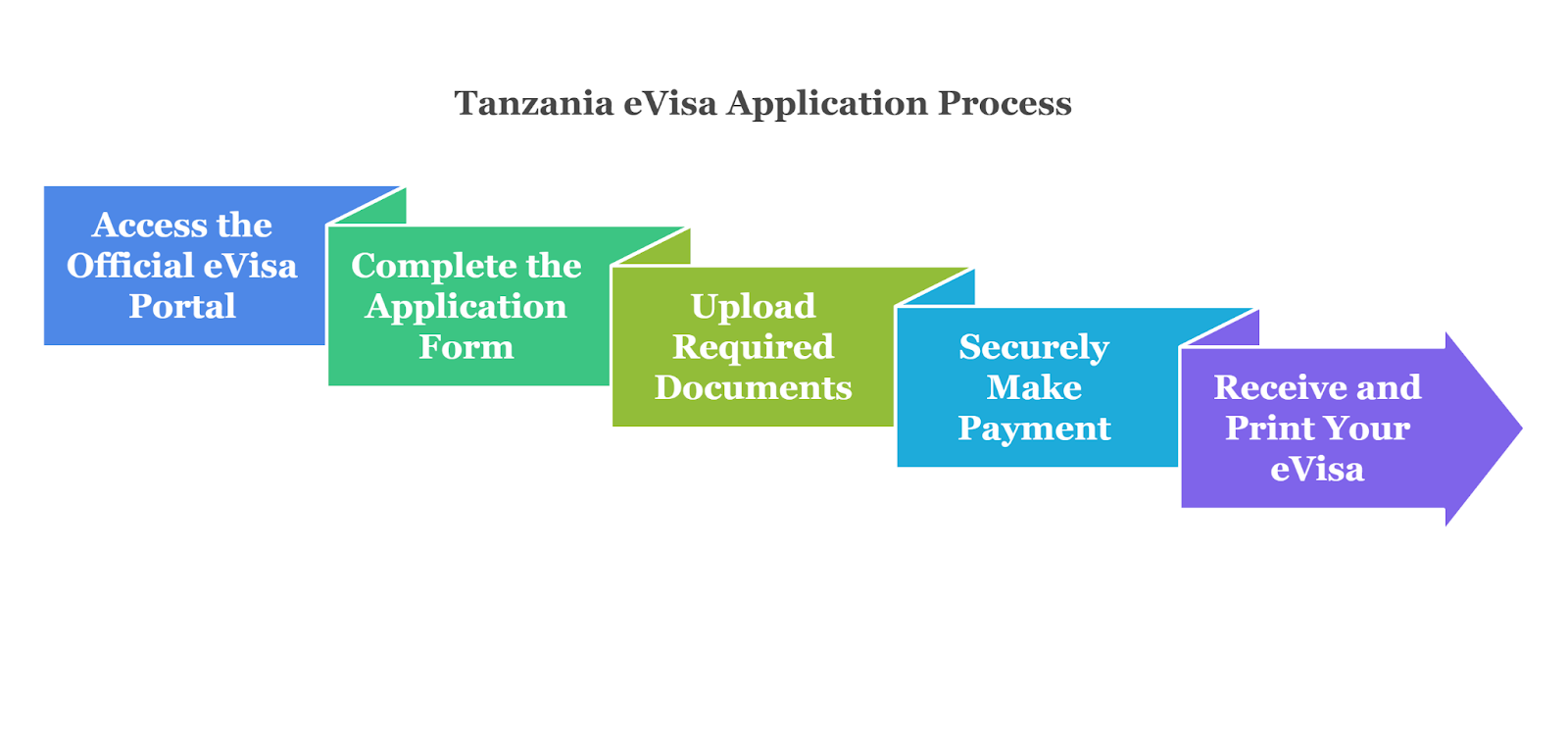 Tanzania eVisa Application Process

Access the Official eVisa Portal

Complete the Application Form

Upload Required Documents

Securely Make Payment

Receive and Print Your eVisa